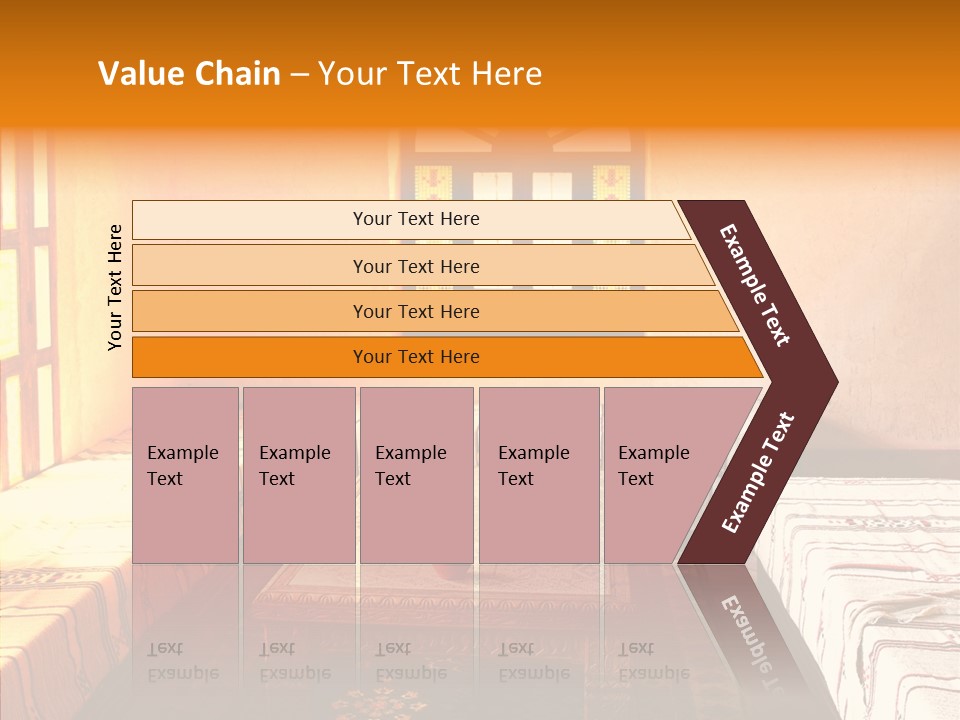 Value Chain – Your Text Here

Your Text Here

Your Text Here

Your Text Here

Your Text Here

Your Text Here

Example Text

Example Text

Example Text

Example Text

Example Text

Example Text

Example Text